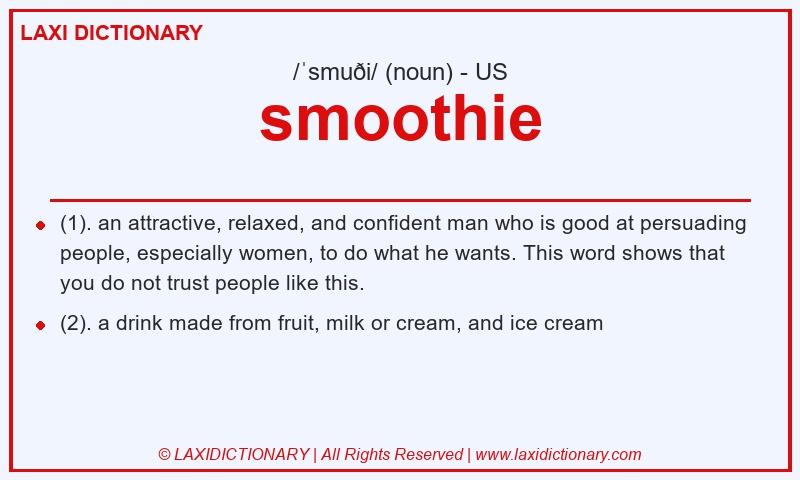 LAXI DICTIONARY

/ˈsmuði/ (noun) - US

smoothie

(1). an attractive, relaxed, and confident man who is good at persuading people, especially women, to do what he wants. This word shows that you do not trust people like this.

(2). a drink made from fruit, milk or cream, and ice cream

© LAXIDICTIONARY | All Rights Reserved | www.laxidictionary.com